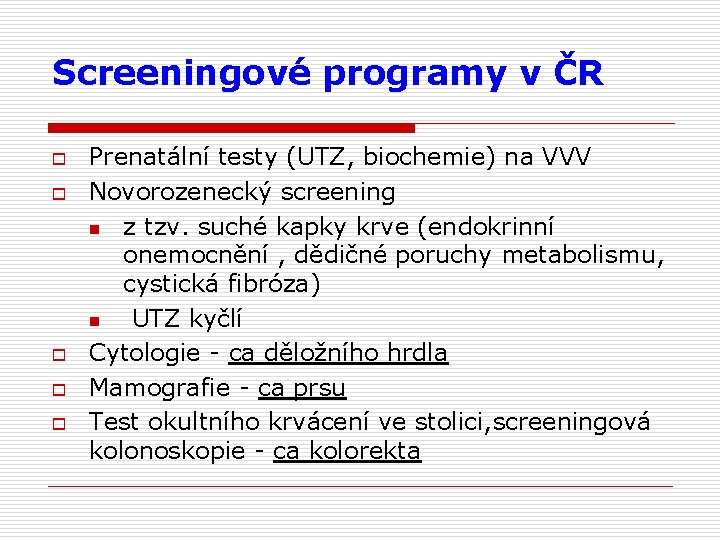 Screeningové programy v ČR

Prenatální testy (UTZ, biochemie) na VVV

Novorozenecký screening

z tzv. suché kapky krve (endokrinní onemocnění , dědičné poruchy metabolismu, cystická fibróza)

UTZ kyčlí

Cytologie - ca děložního hrdla

Mamografie - ca prsu

Test okultního krvácení ve stolici,screeningová kolonoskopie - ca kolorekta